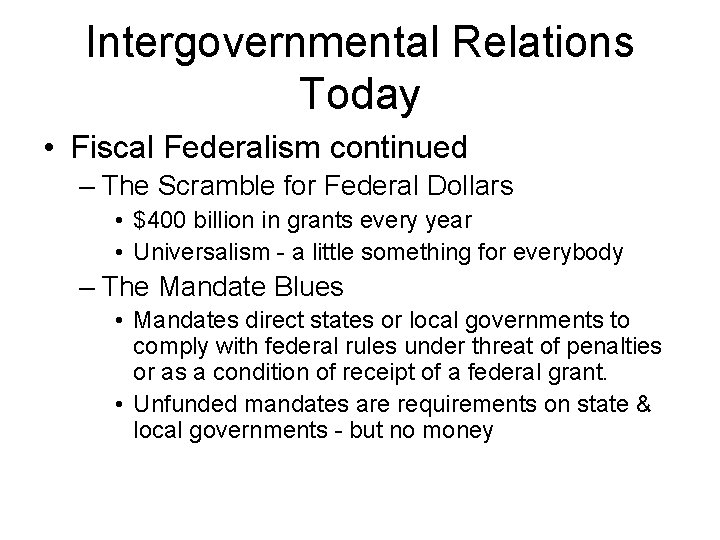 Intergovernmental Relations Today

• Fiscal Federalism continued

– The Scramble for Federal Dollars

• \$400 billion in grants every year

• Universalism - a little something for everybody

– The Mandate Blues

• Mandates direct states or local governments to comply with federal rules under threat of penalties or as a condition of receipt of a federal grant.

• Unfunded mandates are requirements on state & local governments - but no money